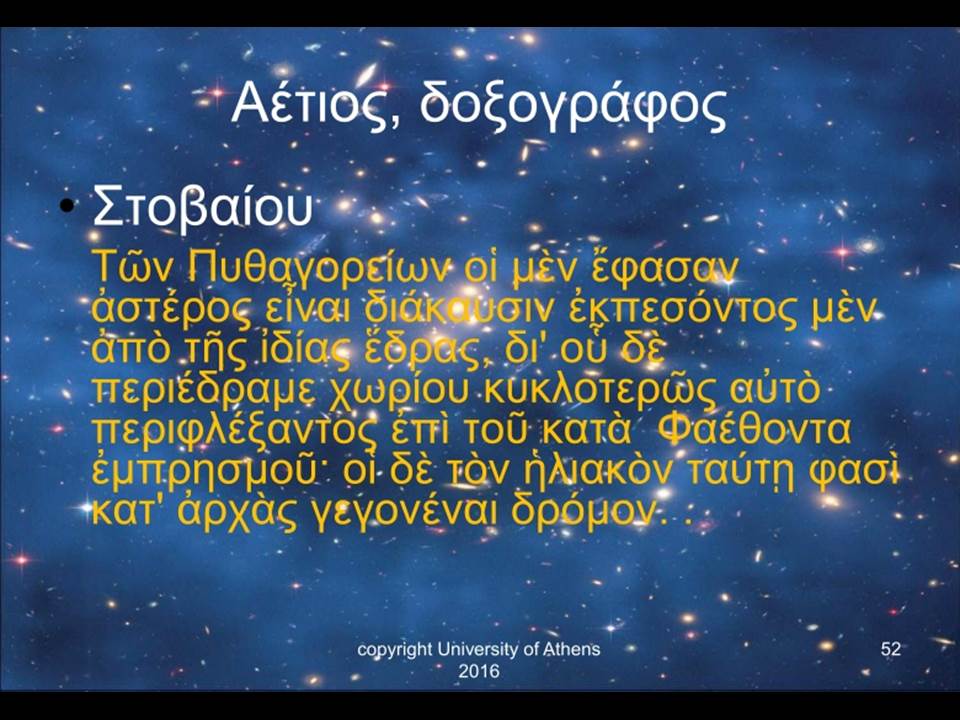 Αέτιος, δοξογράφος

• Στοβαίου
Τῶν Πυθαγορείων οἱ μὲν ἔφασαν ἀστέρος εἶναι διάκαυσιν ἐκπεσόντος μὲν ἀπὸ τῆς ἰδίας ἕδρας, δι' οὗ δὲ περιέδραμε χωρίου κυκλοτερῶς αὐτὸ περιφλέξαντος ἐπὶ τοῦ κατὰ Φαέθοντα ἐμπρησμοῦ· οἱ δὲ τὸν ἡλιακὸν ταύτῃ φασὶ κατ' ἀρχὰς γεγονέναι δρόμον. .

copyright University of Athens 2016

52